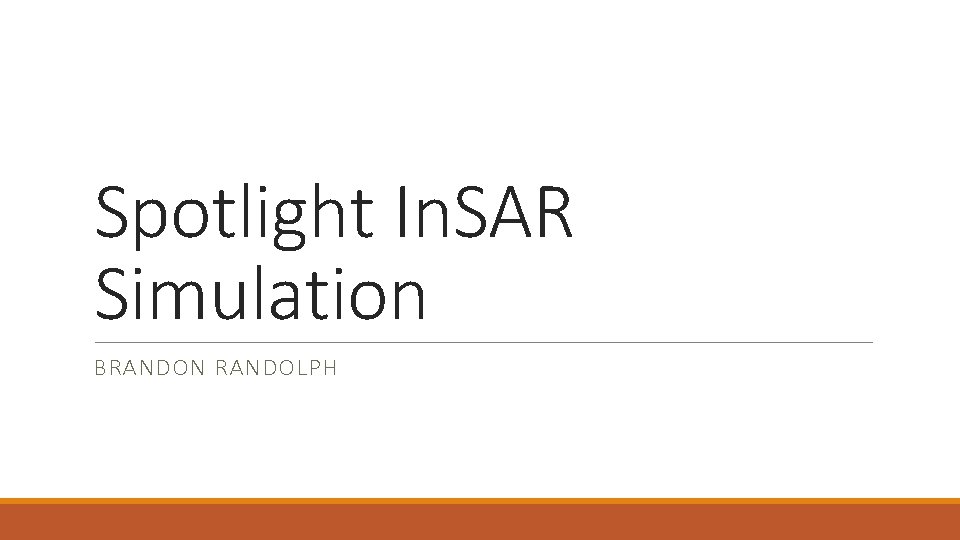 Spotlight InSAR Simulation

BRANDON RANDOLPH